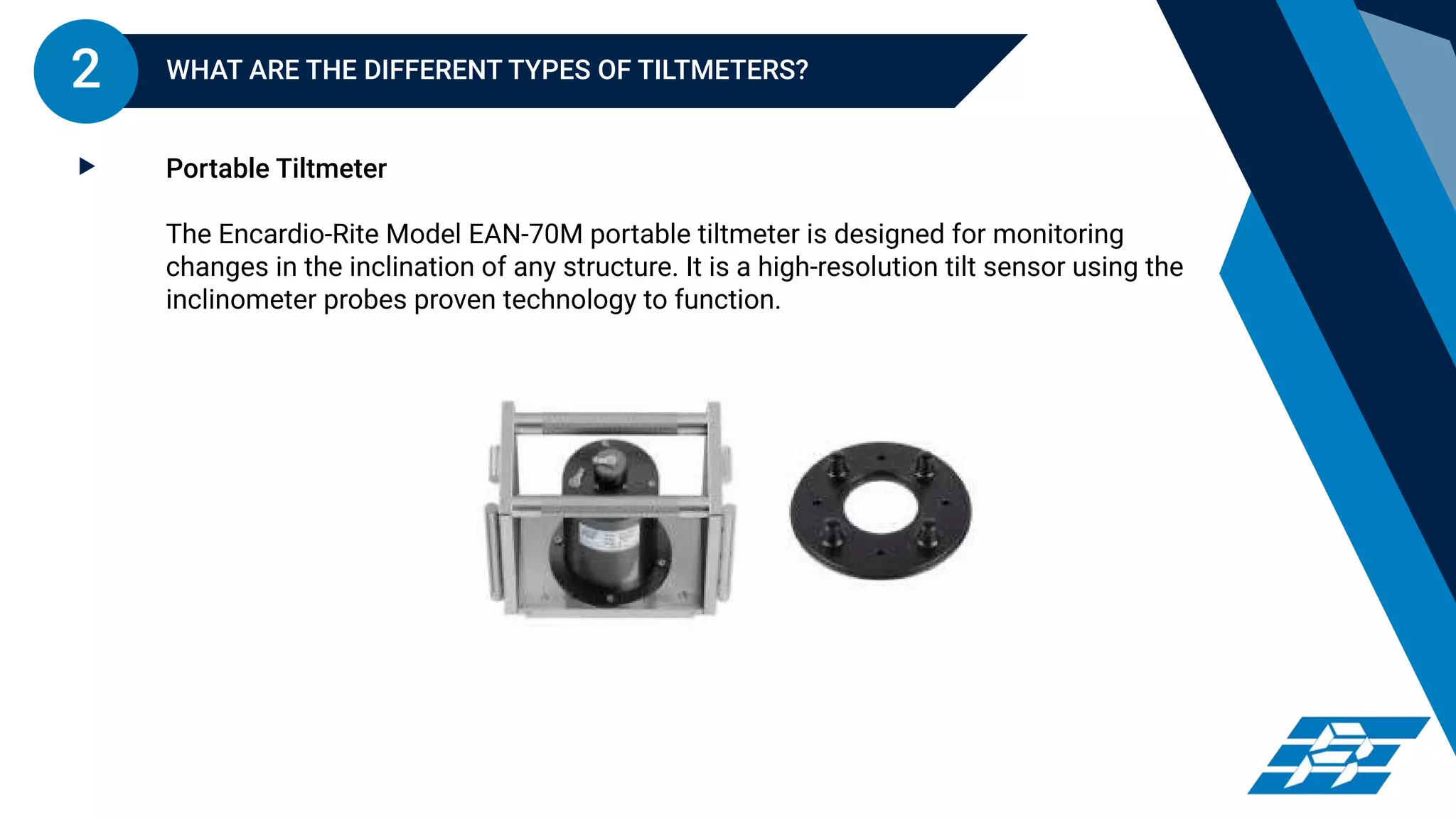 2

WHAT ARE THE DIFFERENT TYPES OF TILTMETERS?

Portable Tiltmeter

The Encardio-Rite Model EAN-70M portable tiltmeter is designed for monitoring changes in the inclination of any structure. It is a high-resolution tilt sensor using the inclinometer probes proven technology to function.